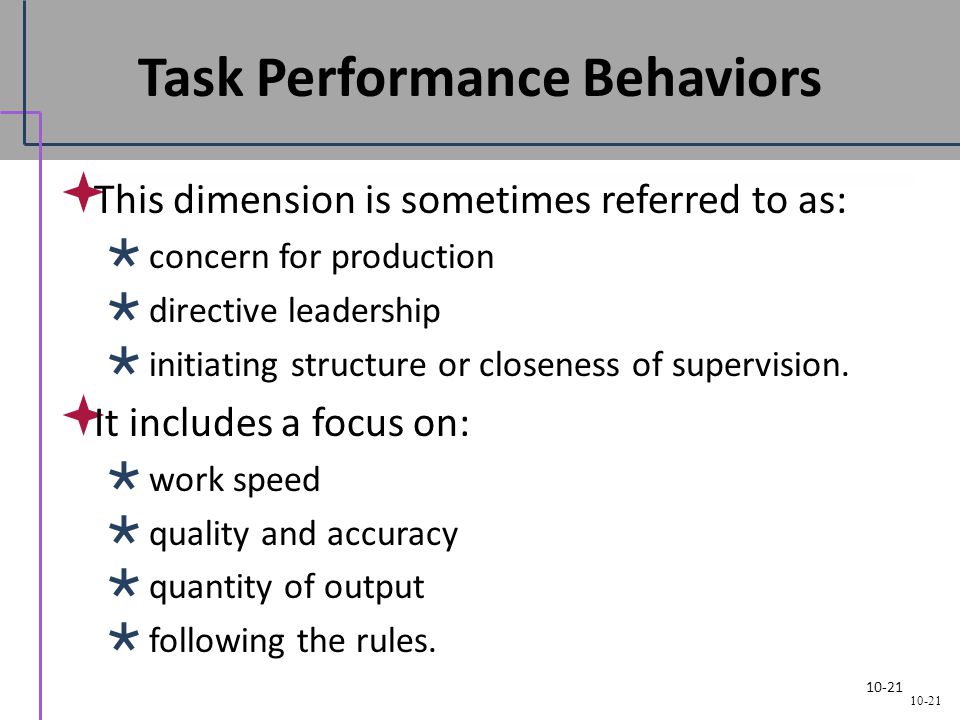 Task Performance Behaviors

This dimension is sometimes referred to as:

concern for production

directive leadership

initiating structure or closeness of supervision.

It includes a focus on:

work speed

quality and accuracy

quantity of output

following the rules.

10-21

10-21